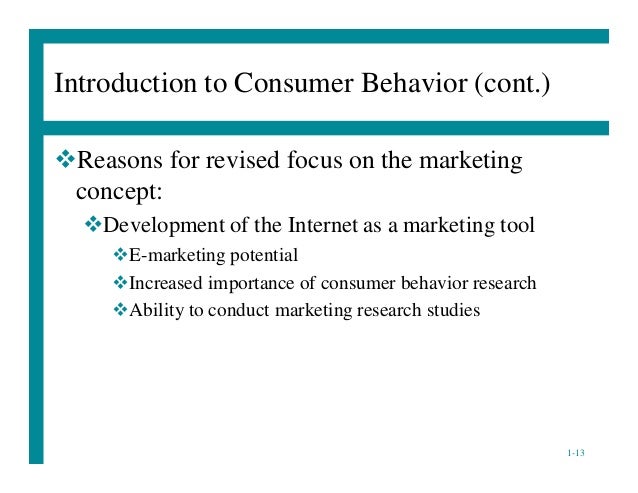 Introduction to Consumer Behavior (cont.)

❖Reasons for revised focus on the marketing concept:

❖Development of the Internet as a marketing tool

❖E-marketing potential

❖Increased importance of consumer behavior research

❖Ability to conduct marketing research studies

1-13